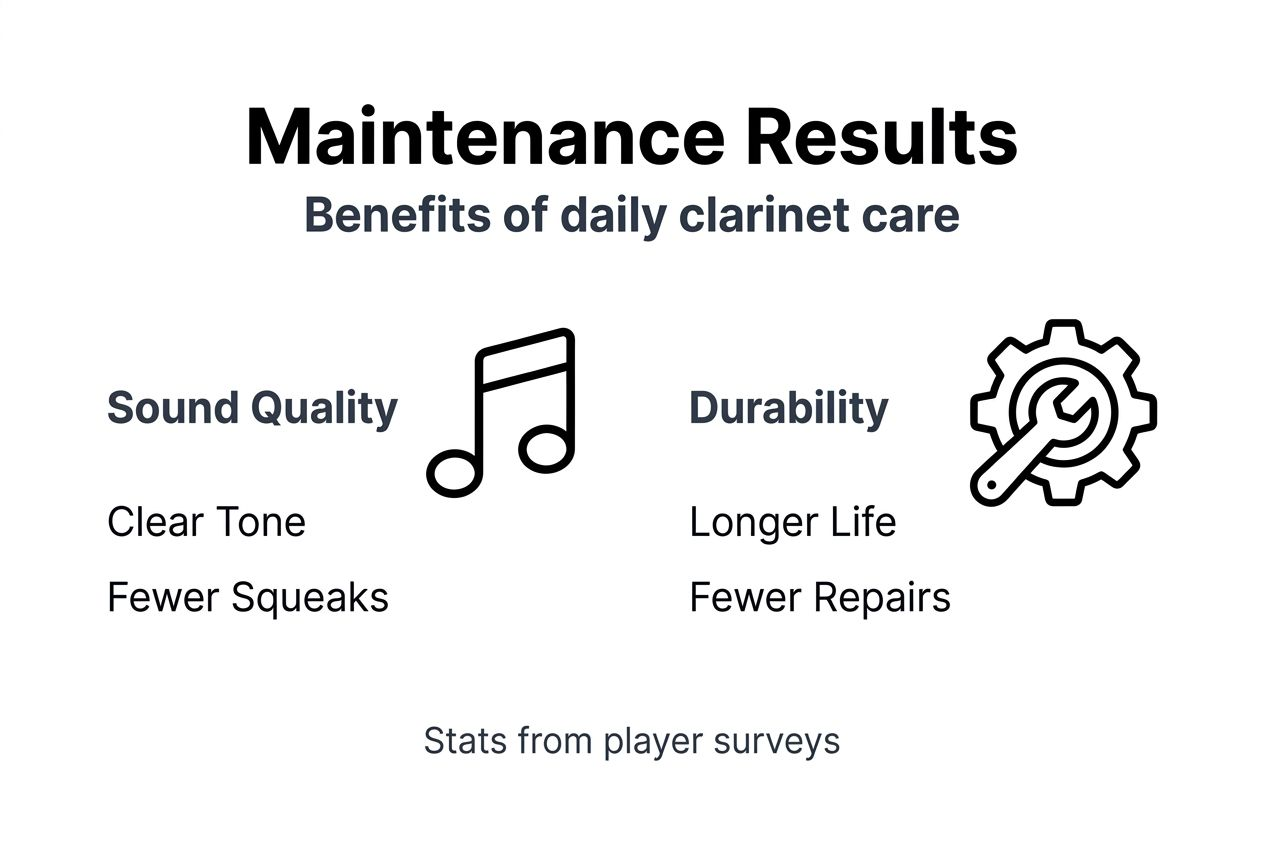 Maintenance Results
Benefits of daily clarinet care

Sound Quality

Clear Tone

Fewer Squeaks

Durability

Longer Life

Fewer Repairs

Stats from player surveys